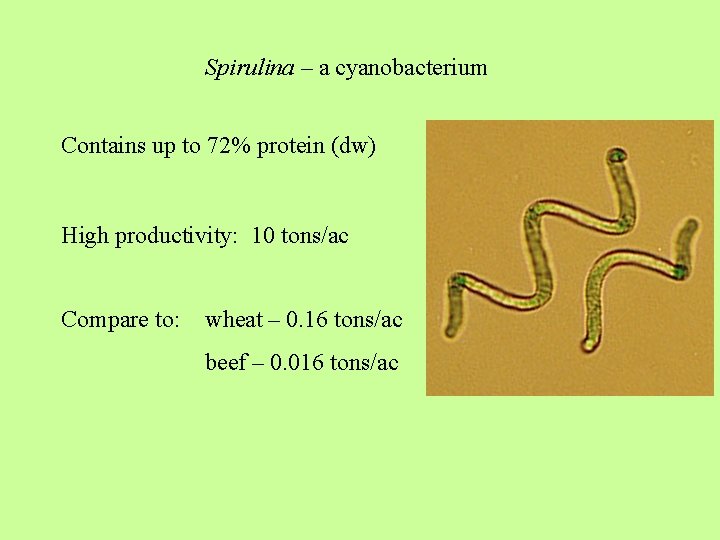 Spirulina – a cyanobacterium

Contains up to 72% protein (dw)

High productivity: 10 tons/ac

Compare to: wheat – 0.16 tons/ac

beef – 0.016 tons/ac